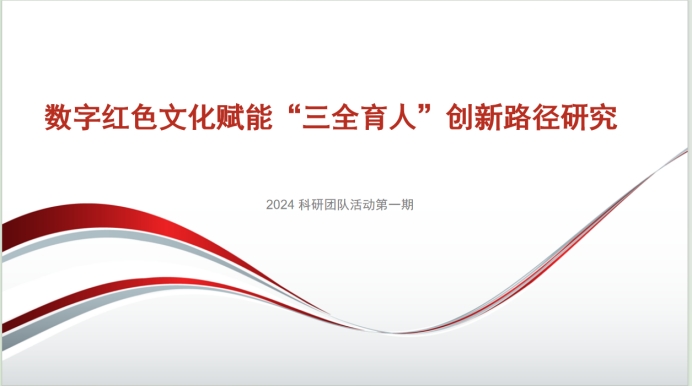 数字红色文化赋能“三全育人”创新路径研究

2024 科研团队活动第一期